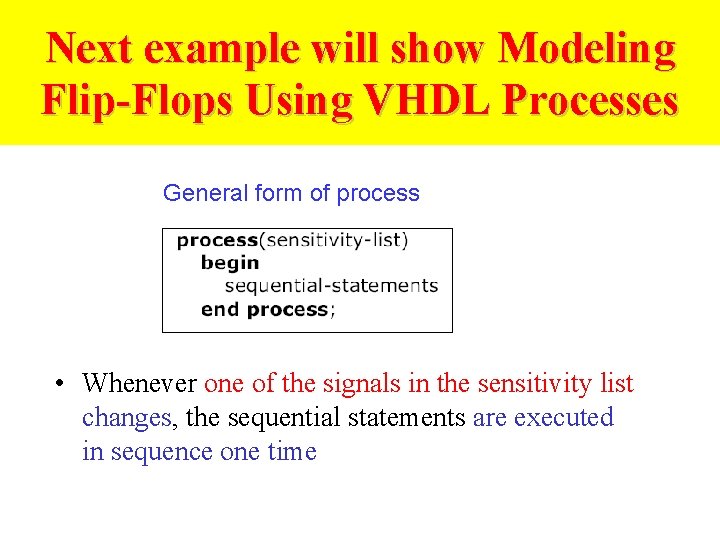 Next example will show Modeling Flip-Flops Using VHDL Processes

General form of process

process(sensitivity-list)
begin
sequential-statements
end process;

• Whenever one of the signals in the sensitivity list changes, the sequential statements are executed in sequence one time